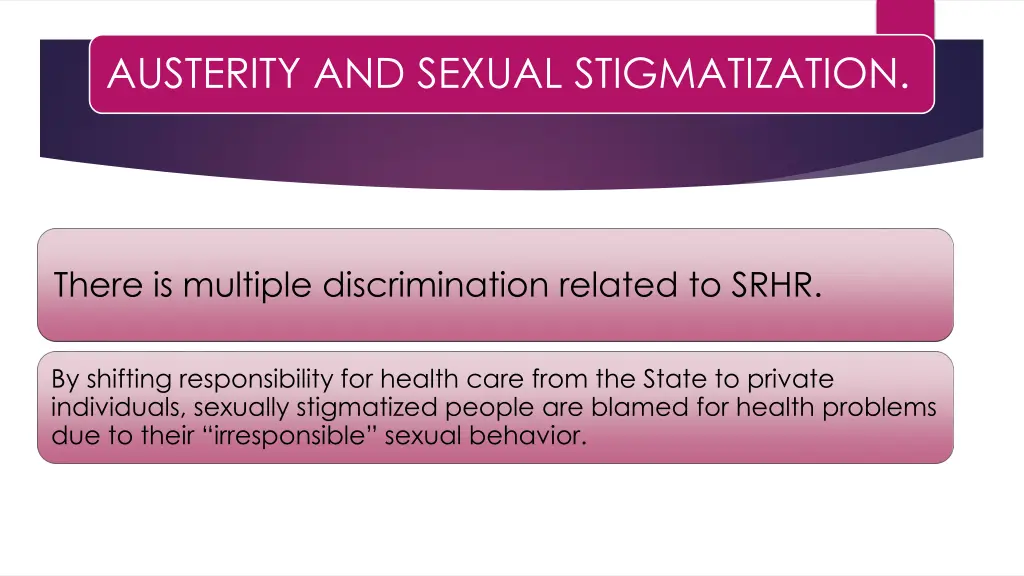 AUSTERITY AND SEXUAL STIGMATIZATION.

There is multiple discrimination related to SRHR.

By shifting responsibility for health care from the State to private individuals, sexually stigmatized people are blamed for health problems due to their “irresponsible” sexual behavior.